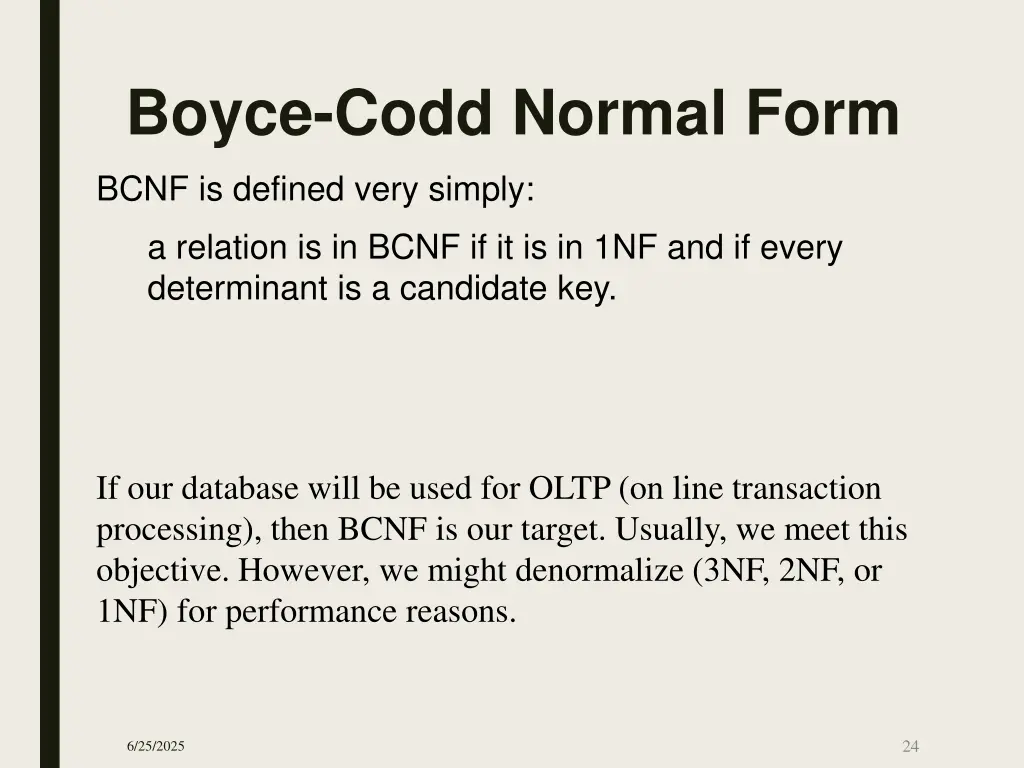 Boyce-Codd Normal Form

BCNF is defined very simply:

a relation is in BCNF if it is in 1NF and if every determinant is a candidate key.

If our database will be used for OLTP (on line transaction processing), then BCNF is our target. Usually, we meet this objective. However, we might denormalize (3NF, 2NF, or 1NF) for performance reasons.

6/25/2025

24